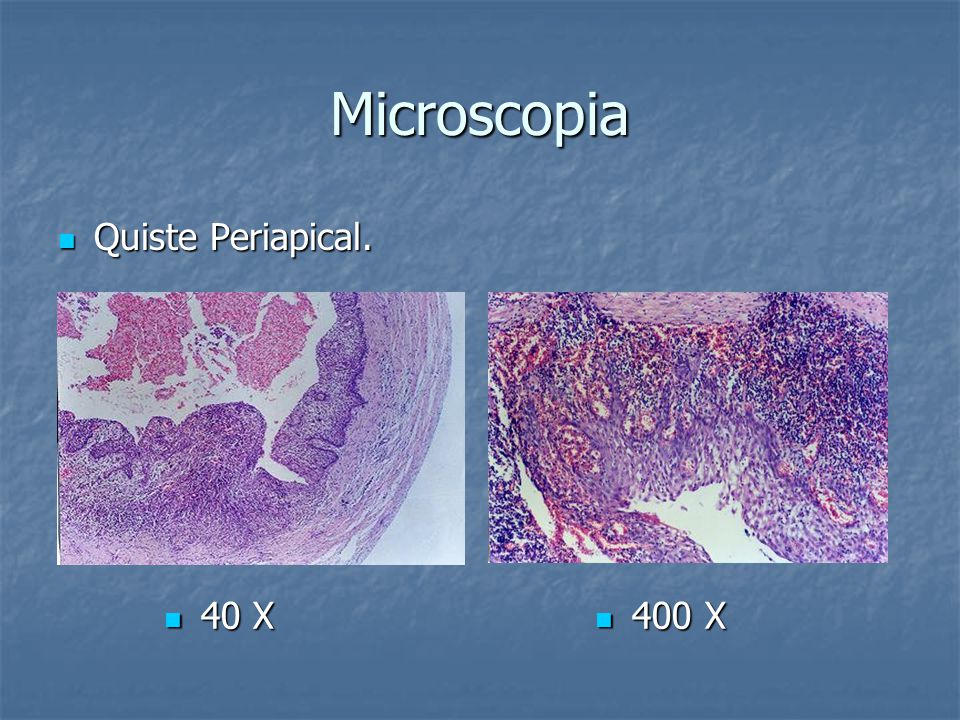 Microscopia

Quiste Periapical.

40 X

400 X